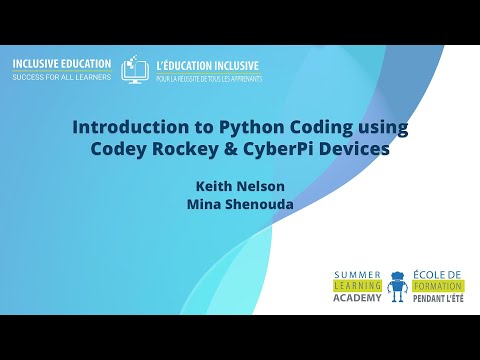 INCLUSIVE EDUCATION
SUCCESS FOR ALL LEARNERS

L'ÉDUCATION INCLUSIVE
POUR LA RÉUSSITE DE TOUS LES APPRENANTS

Introduction to Python Coding using Codey Rockey & CyberPi Devices

Keith Nelson
Mina Shenouda

SUMMER
LEARNING
ACADEMY

ÉCOLE DE
FORMATION
PENDANT L'ÉTÉ